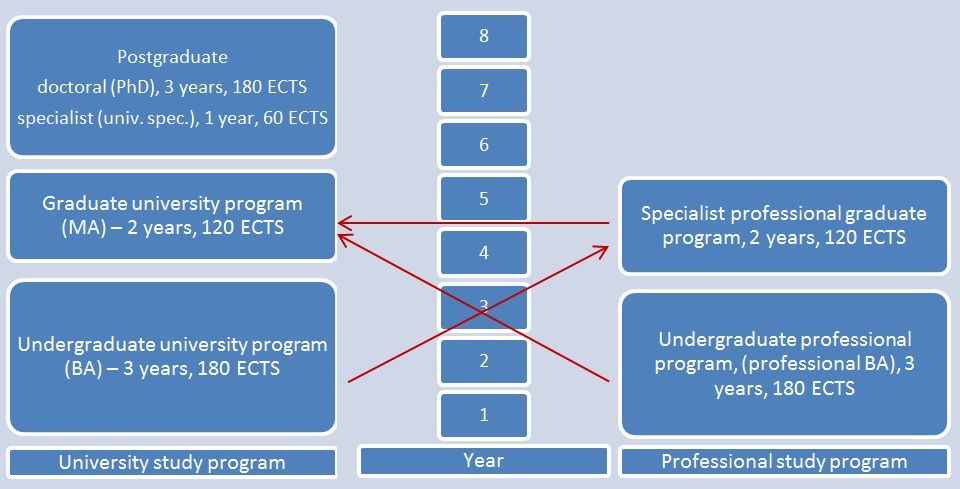 Postgraduate
doctoral (PhD), 3 years, 180 ECTS
specialist (univ. spec.), 1 year, 60 ECTS

Graduate university program (MA) – 2 years, 120 ECTS

Undergraduate university program (BA) – 3 years, 180 ECTS

University study program

8
7
6
5
4
3
2
1

Year

Specialist professional graduate program, 2 years, 120 ECTS

Undergraduate professional program, (professional BA), 3 years, 180 ECTS

Professional study program